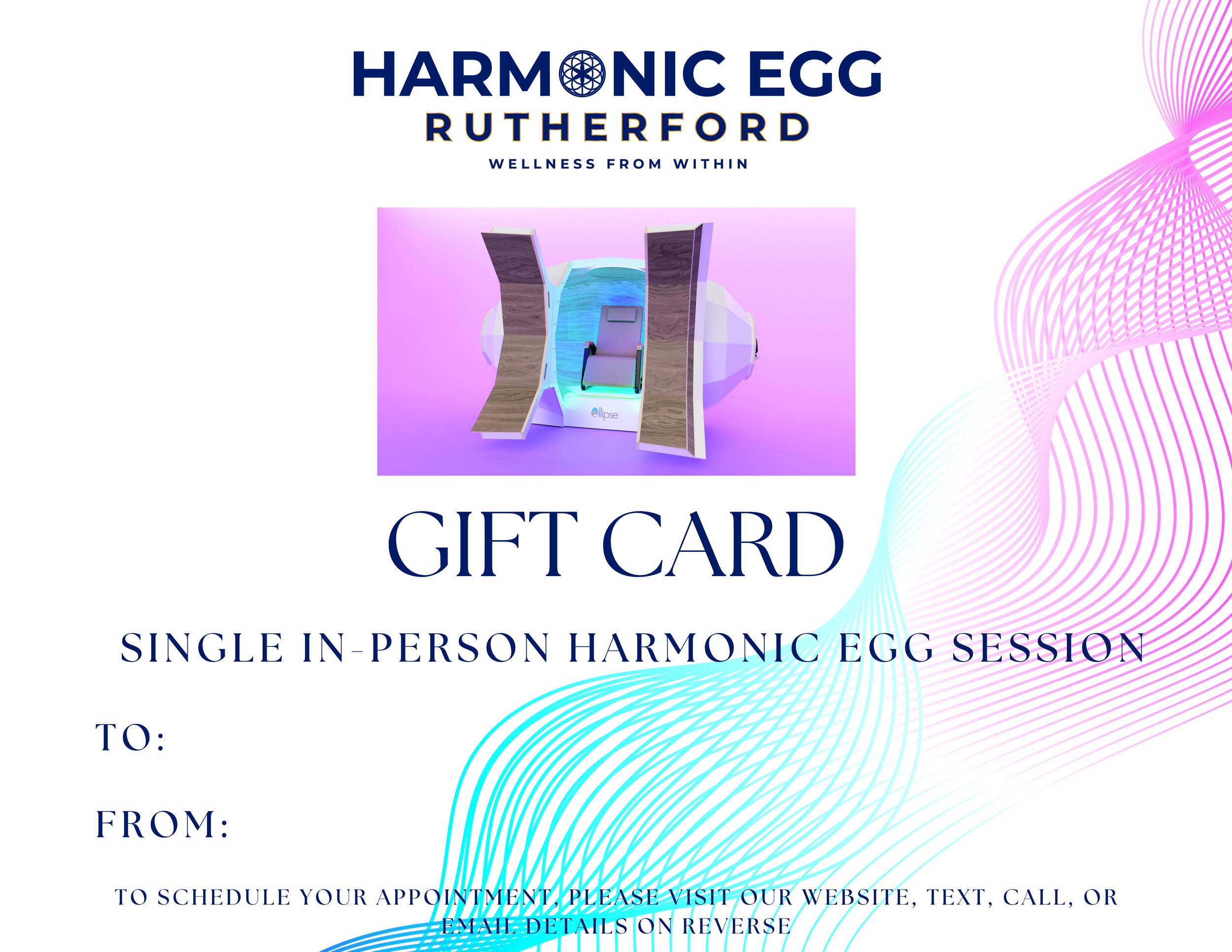 HARMONIC EGG
RUTHERFORD
WELLNESS FROM WITHIN

ellipse

GIFT CARD

SINGLE IN-PERSON HARMONIC EGG SESSION

TO:

FROM:

TO SCHEDULE YOUR APPOINTMENT, PLEASE VISIT OUR WEBSITE, TEXT, CALL, OR EMAIL DETAILS ON REVERSE